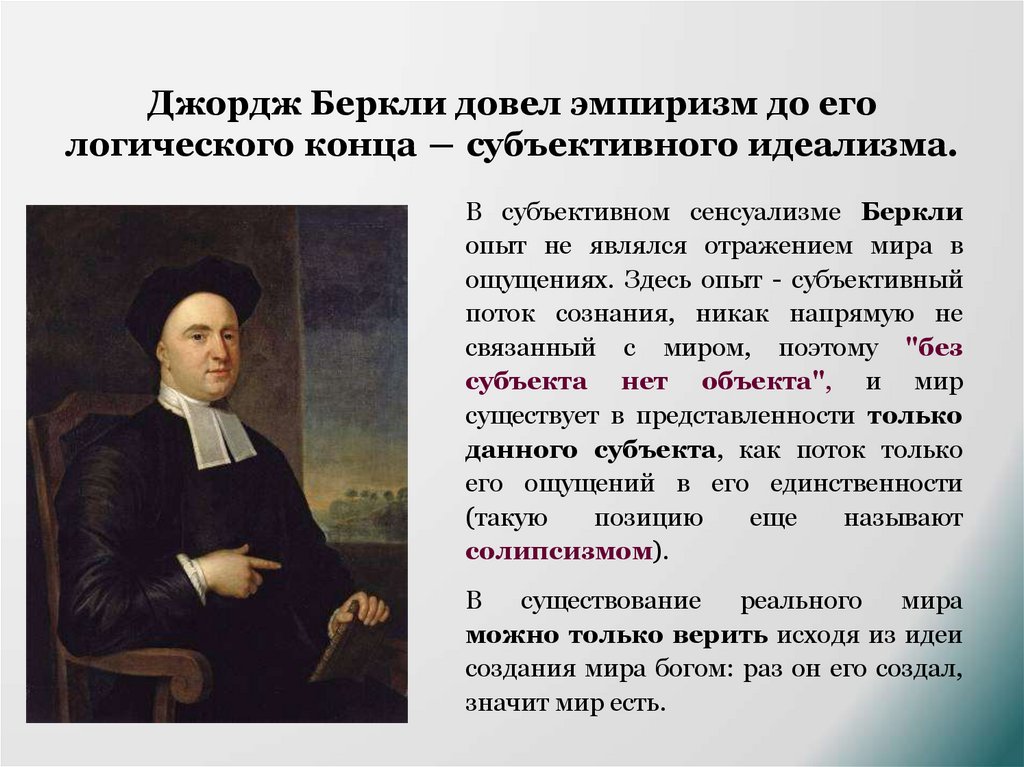 Джордж Беркли довел эмпиризм до его логического конца – субъективного идеализма.

В субъективном сенсуализме Беркли опыт не являлся отражением мира в ощущениях. Здесь опыт - субъективный поток сознания, никак напрямую не связанный с миром, поэтому "без субъекта нет объекта", и мир существует в представленности только данного субъекта, как поток только его ощущений в его единственности (такую позицию еще называют солипсизмом).

В существование реального мира можно только верить исходя из идеи создания мира богом: раз он его создал, значит мир есть.